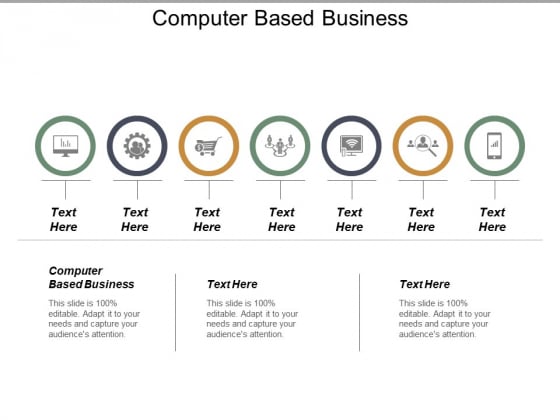 Computer Based Business

Text Here

Text Here

Text Here

Text Here

Text Here

Text Here

Text Here

Computer Based Business

This slide is 100% editable. Adapt it to your needs and capture your audience's attention.

Text Here

This slide is 100% editable. Adapt it to your needs and capture your audience's attention.

Text Here

This slide is 100% editable. Adapt it to your needs and capture your audience's attention.